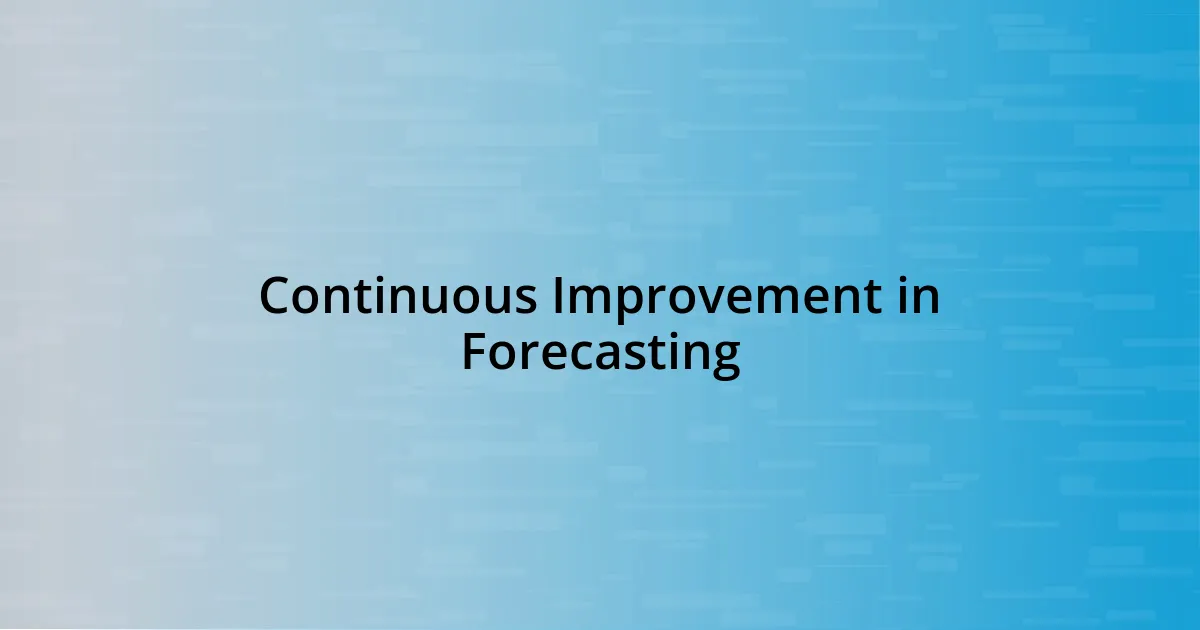 Continuous Improvement in Forecasting